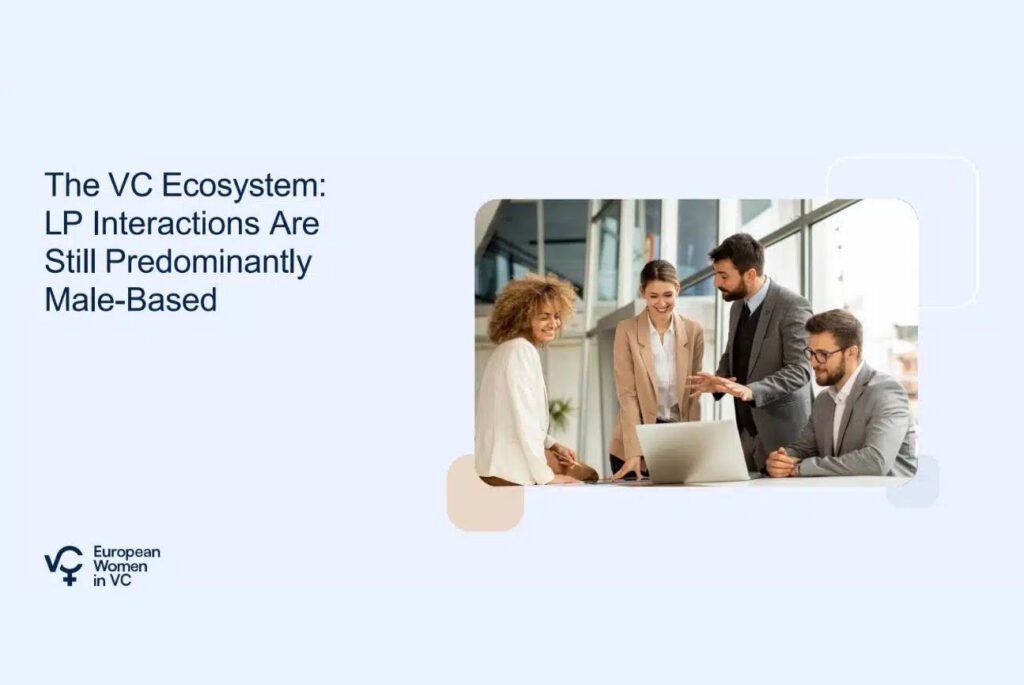 The VC Ecosystem: LP Interactions Are Still Predominantly Male-Based

VC European Women in VC